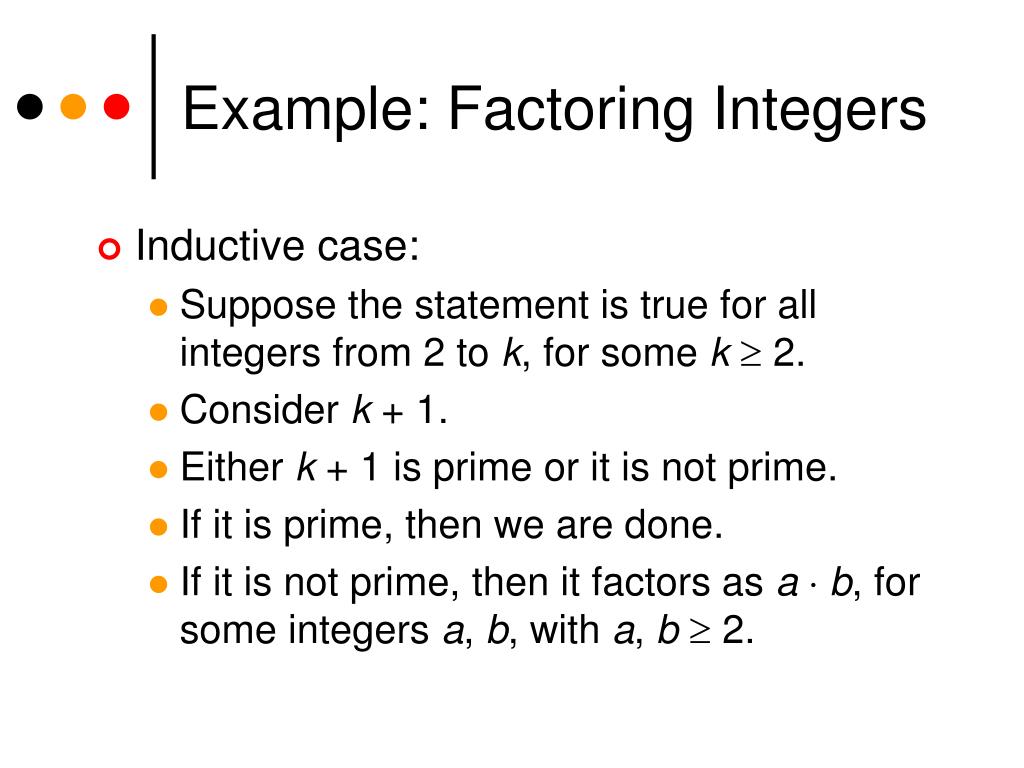 Example: Factoring Integers

Inductive case:

Suppose the statement is true for all integers from 2 to $k$, for some $k \geq 2$.

Consider $k + 1$.

Either $k + 1$ is prime or it is not prime.

If it is prime, then we are done.

If it is not prime, then it factors as $a \cdot b$, for some integers $a$, $b$, with $a$, $b \geq 2$.